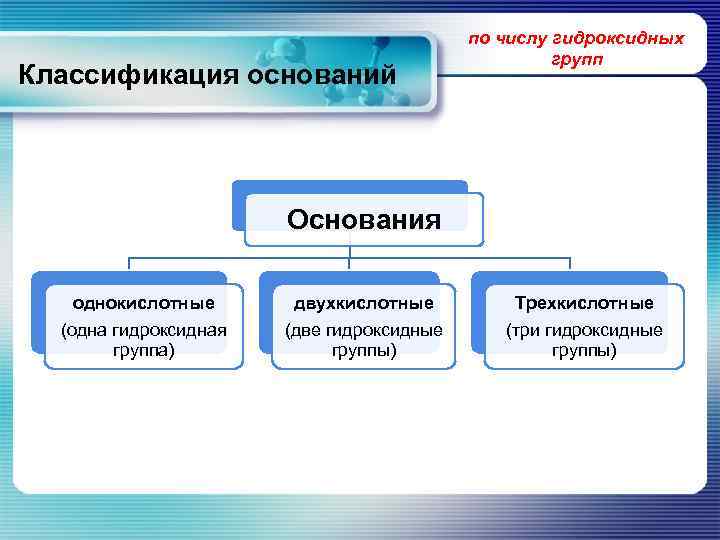 Классификация оснований

по числу гидроксидных групп

Основания

однокислотные
(одна гидроксидная группа)

двухкислотные
(две гидроксидные группы)

Трехкислотные
(три гидроксидные группы)